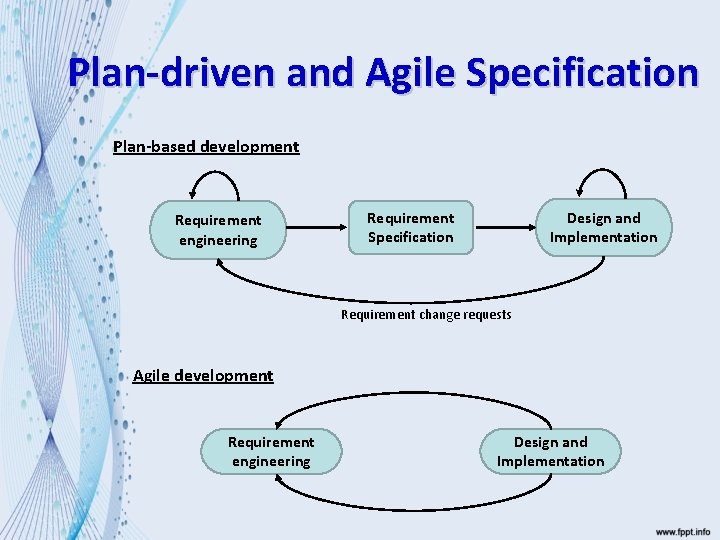 Plan-driven and Agile Specification

Plan-based development

Requirement engineering

Requirement Specification

Design and Implementation

Requirement change requests

Agile development

Requirement engineering

Design and Implementation

www.fppt.info